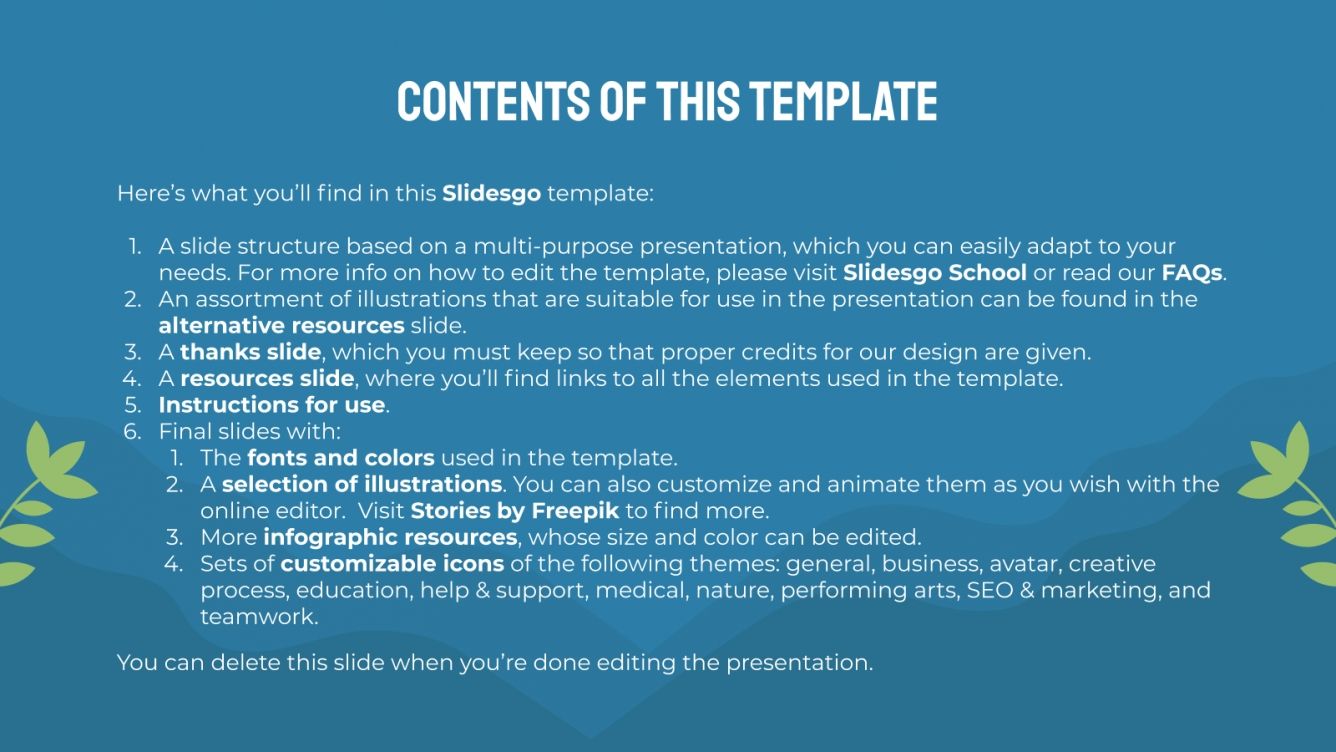 CONTENTS OF THIS TEMPLATE

Here's what you'll find in this Slidesgo template:

1. A slide structure based on a multi-purpose presentation, which you can easily adapt to your needs. For more info on how to edit the template, please visit Slidesgo School or read our FAQs.
2. An assortment of illustrations that are suitable for use in the presentation can be found in the alternative resources slide.
3. A thanks slide, which you must keep so that proper credits for our design are given.
4. A resources slide, where you'll find links to all the elements used in the template.
5. Instructions for use.
6. Final slides with:
   1. The fonts and colors used in the template.
   2. A selection of illustrations. You can also customize and animate them as you wish with the online editor. Visit Stories by Freepik to find more.
   3. More infographic resources, whose size and color can be edited.
   4. Sets of customizable icons of the following themes: general, business, avatar, creative process, education, help & support, medical, nature, performing arts, SEO & marketing, and teamwork.

You can delete this slide when you're done editing the presentation.